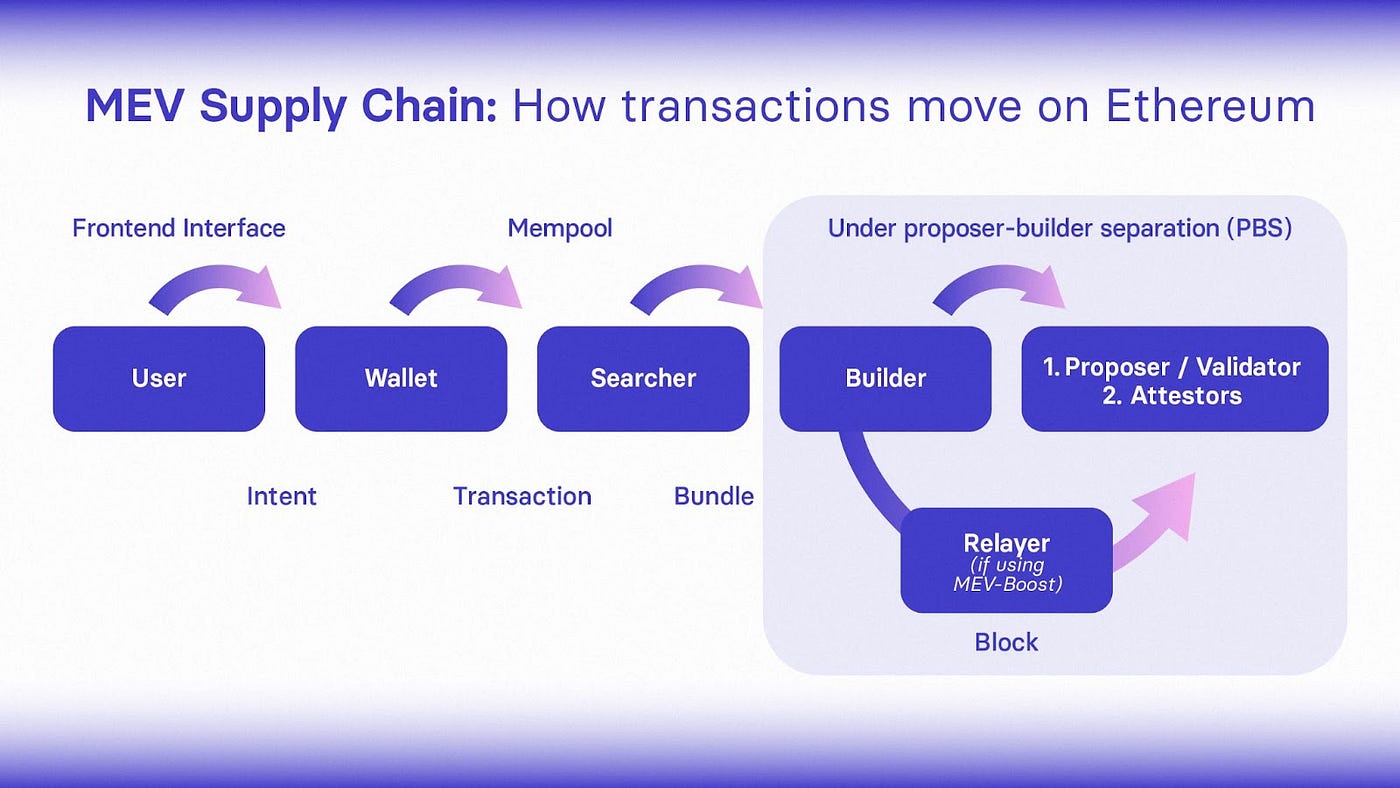 MEV Supply Chain: How transactions move on Ethereum

Frontend Interface

Mempool

Under proposer-builder separation (PBS)

User

Wallet

Searcher

Builder

1. Proposer / Validator
2. Attestors

Intent

Transaction

Bundle

Relayer
(if using MEV-Boost)

Block